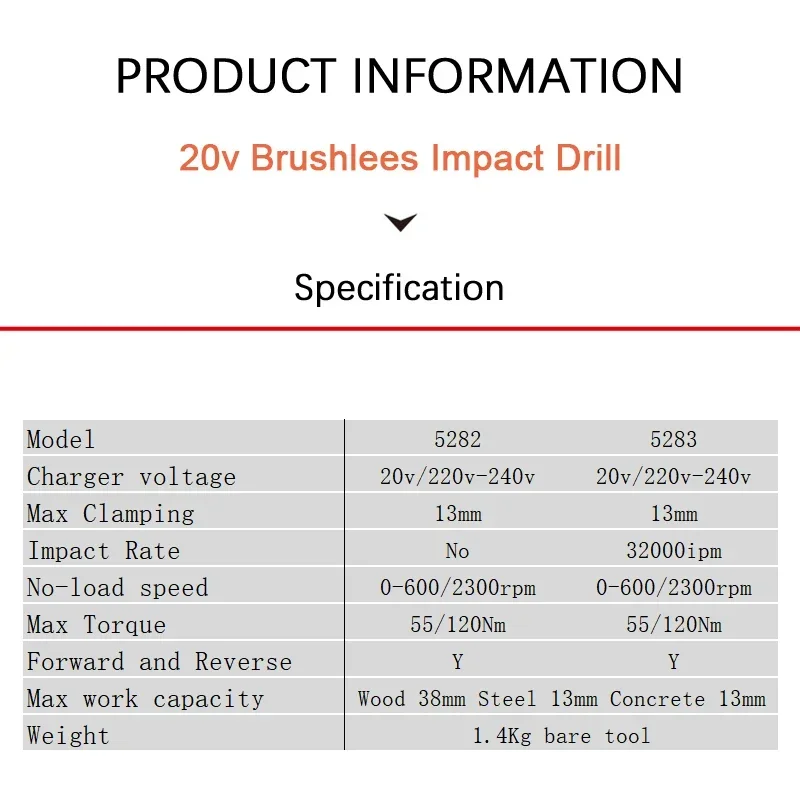 PRODUCT INFORMATION

20v Brushlees Impact Drill

Specification

| Model | 5282 | 5283 |
|---|---|---|
| Charger voltage | 20v/220v-240v | 20v/220v-240v |
| Max Clamping | 13mm | 13mm |
| Impact Rate | No | 32000ipm |
| No-load speed | 0-600/2300rpm | 0-600/2300rpm |
| Max Torque | 55/120Nm | 55/120Nm |
| Forward and Reverse | Y | Y |
| Max work capacity | Wood 38mm Steel 13mm Concrete 13mm | |
| Weight | 1.4Kg bare tool | |